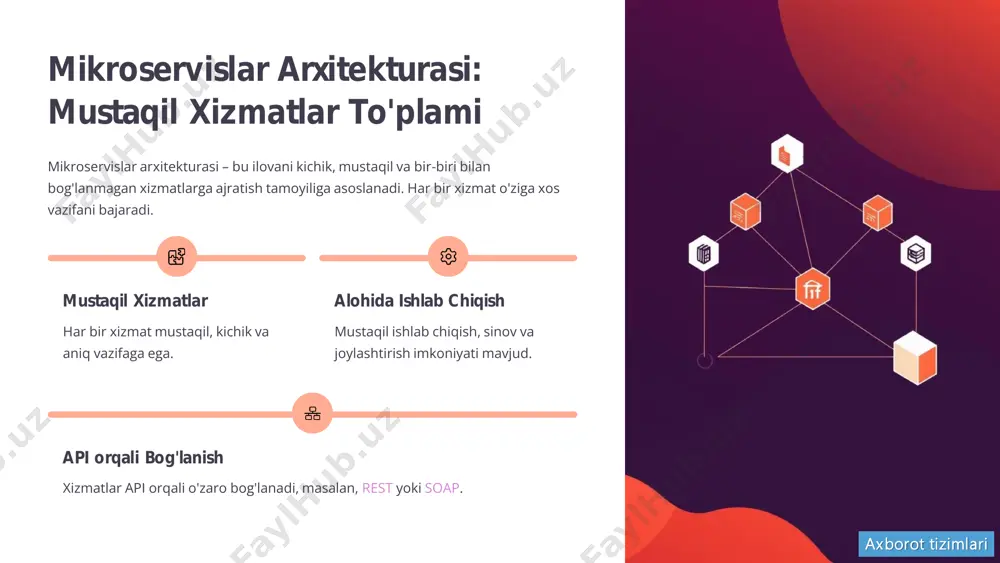 Mikroservislar Arxitekturasi: Mustaqil Xizmatlar To'plami

Mikroservislar arxitekturasi – bu ilovani kichik, mustaqil va bir-biri bilan bog'lanmagan xizmatlarga ajratish tamoyiliga asoslanadi. Har bir xizmat o'ziga xos vazifani bajaradi.

Mustaqil Xizmatlar

Har bir xizmat mustaqil, kichik va aniq vazifaga ega.

Alohida Ishlab Chiqish

Mustaqil ishlab chiqish, sinov va joylashtirish imkoniyati mavjud.

API orqali Bog'lanish

Xizmatlar API orqali o'zaro bog'lanadi, masalan, REST yoki SOAP.

FaylHub.uz

Axborot tizimlari